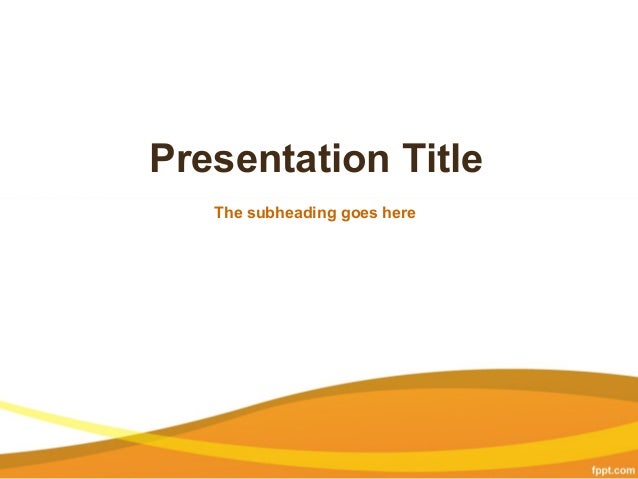 Presentation Title

The subheading goes here

fppt.com